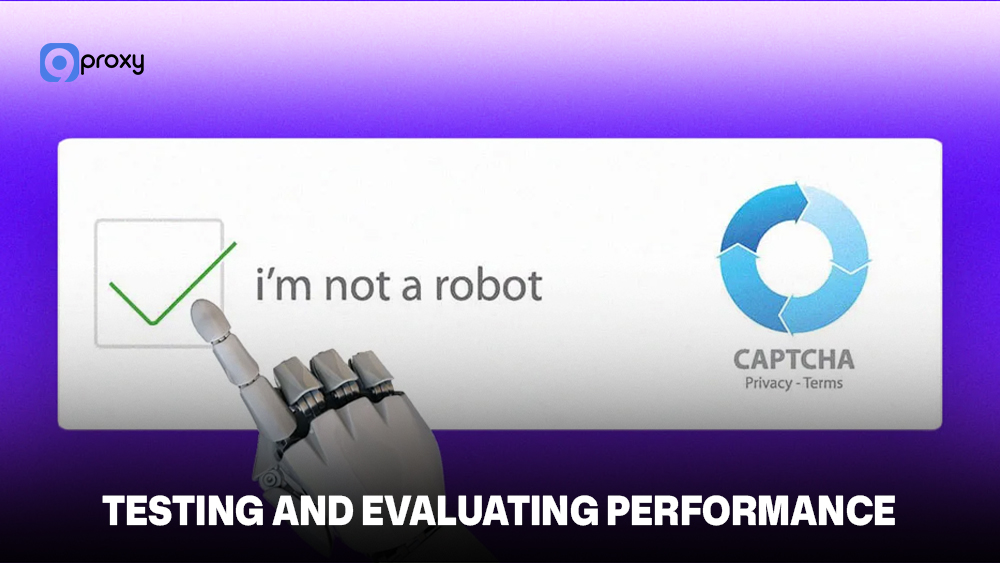 proxy

i'm not a robot

CAPTCHA
Privacy - Terms

TESTING AND EVALUATING PERFORMANCE